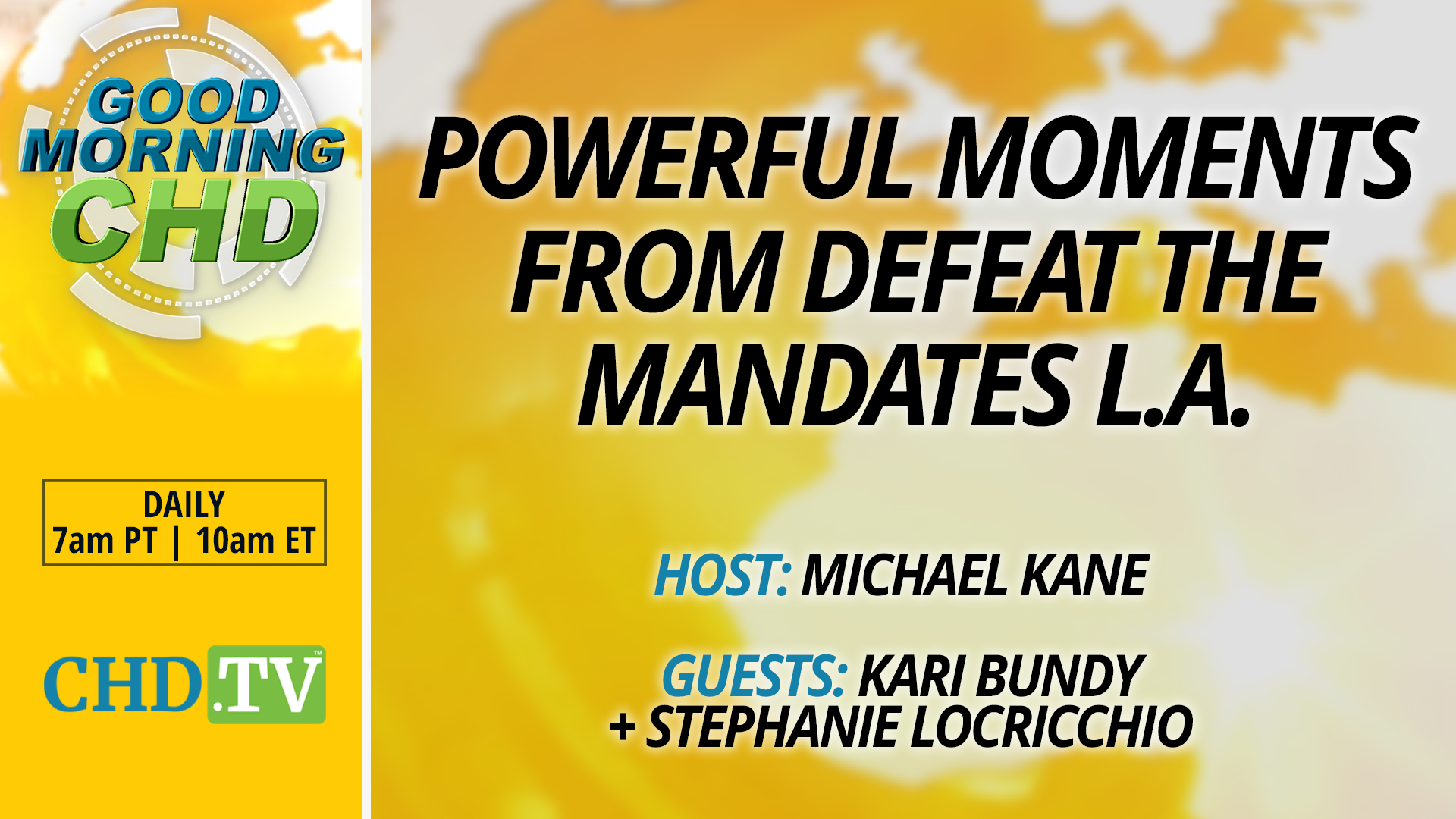 GOOD MORNING CHD

DAILY
7am PT | 10am ET

CHD.TV™

POWERFUL MOMENTS FROM DEFEAT THE MANDATES L.A.

HOST: MICHAEL KANE

GUESTS: KARI BUNDY + STEPHANIE LOCRICCHIO